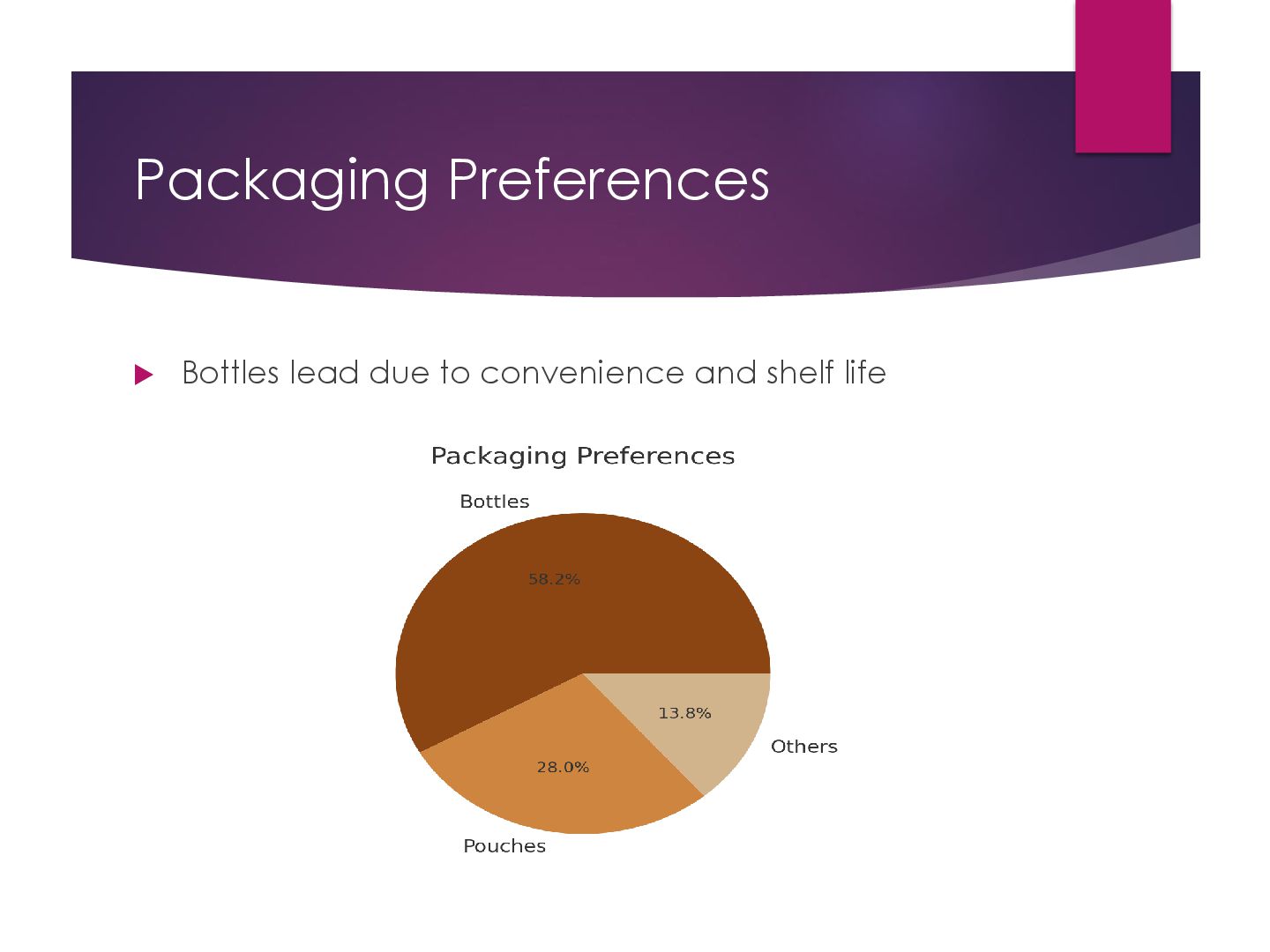 Packaging Preferences

Bottles lead due to convenience and shelf life

Packaging Preferences

Bottles

58.2%

13.8%

Others

28.0%

Pouches